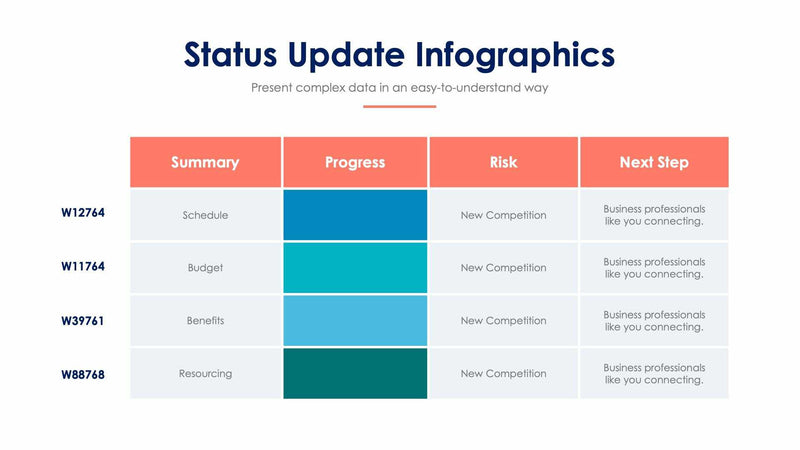 Status Update Infographics

Present complex data in an easy-to-understand way

| | Summary | Progress | Risk | Next Step |
|---|---|---|---|---|
| W12764 | Schedule | | New Competition | Business professionals like you connecting. |
| W11764 | Budget | | New Competition | Business professionals like you connecting. |
| W39761 | Benefits | | New Competition | Business professionals like you connecting. |
| W88768 | Resourcing | | New Competition | Business professionals like you connecting. |